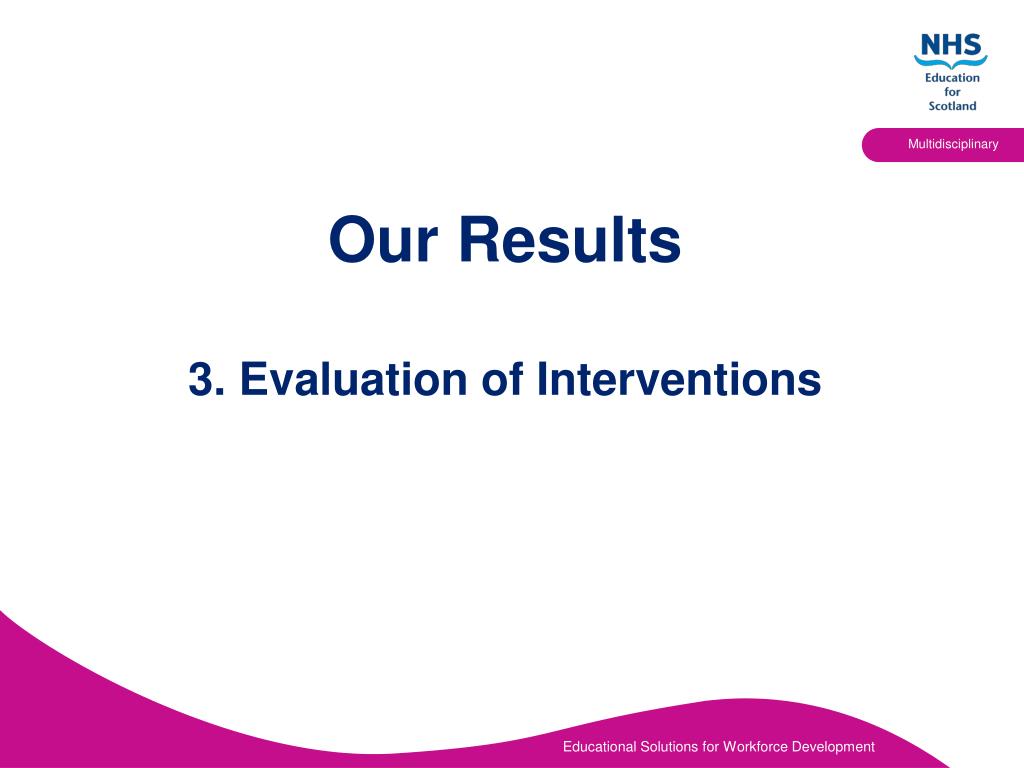 NHS
Education for Scotland

Multidisciplinary

Our Results

3. Evaluation of Interventions

Educational Solutions for Workforce Development